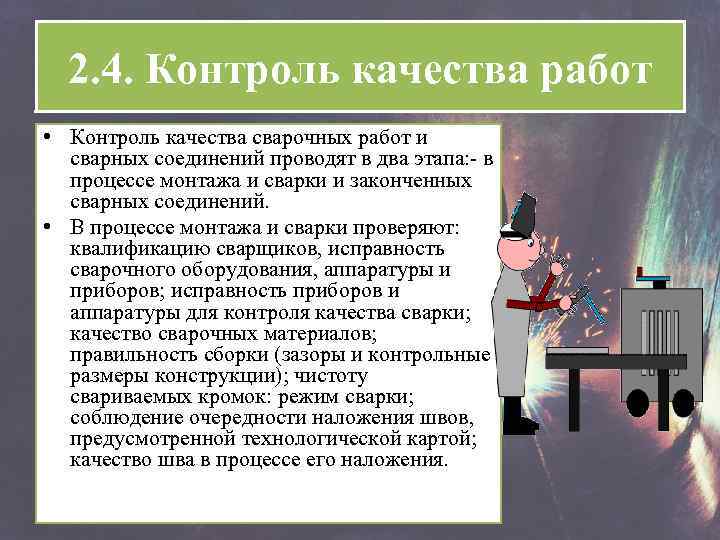 2.4. Контроль качества работ

• Контроль качества сварочных работ и сварных соединений проводят в два этапа:- в процессе монтажа и сварки и законченных сварных соединений.

• В процессе монтажа и сварки проверяют: квалификацию сварщиков, исправность сварочного оборудования, аппаратуры и приборов; исправность приборов и аппаратуры для контроля качества сварки; качество сварочных материалов; правильность сборки (зазоры и контрольные размеры конструкции); чистоту свариваемых кромок: режим сварки; соблюдение очередности наложения швов, предусмотренной технологической картой; качество шва в процессе его наложения.